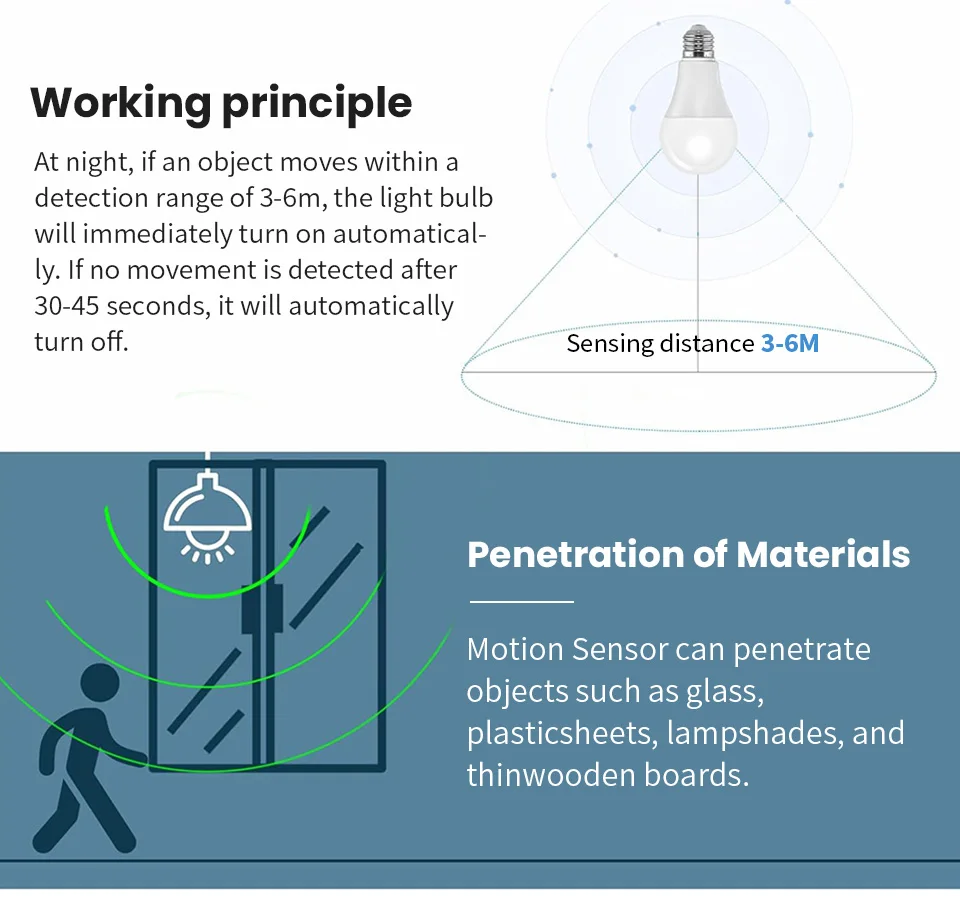 Working principle

At night, if an object moves within a detection range of 3-6m, the light bulb will immediately turn on automatically. If no movement is detected after 30-45 seconds, it will automatically turn off.

Sensing distance 3-6M

Penetration of Materials

Motion Sensor can penetrate objects such as glass, plasticsheets, lampshades, and thinwooden boards.